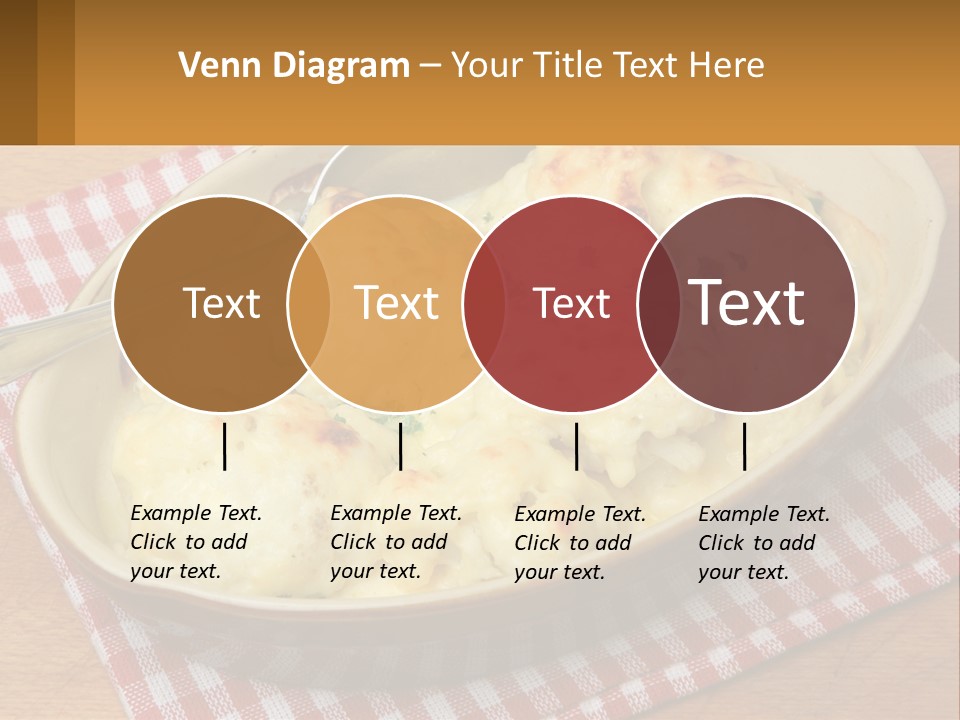 Venn Diagram – Your Title Text Here

Text

Text

Text

Text

Example Text. Click to add your text.

Example Text. Click to add your text.

Example Text. Click to add your text.

Example Text. Click to add your text.